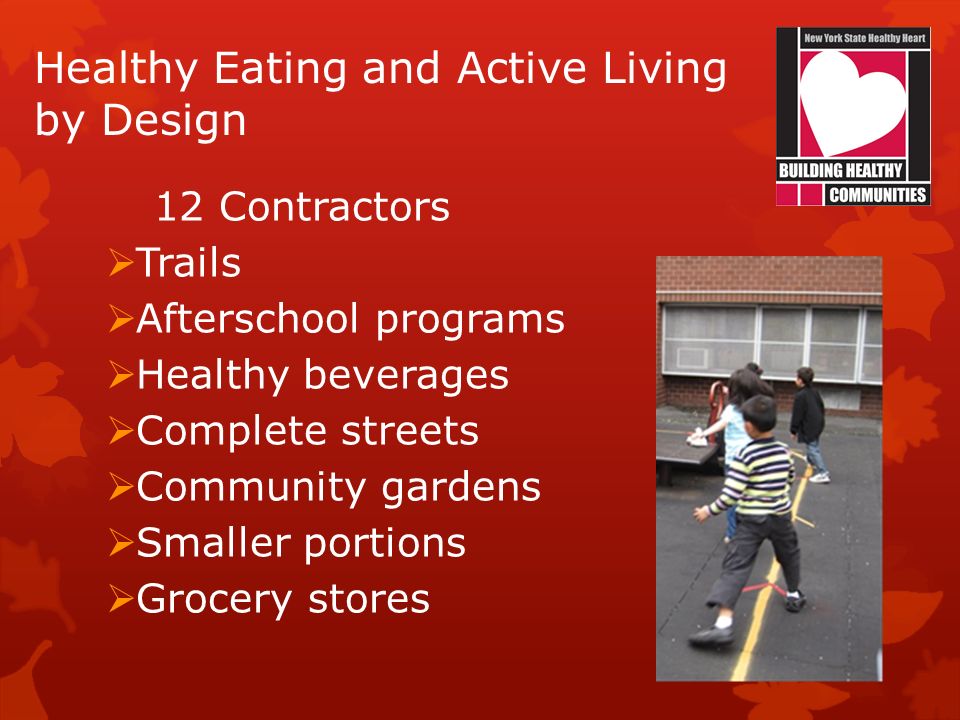 Healthy Eating and Active Living by Design

New York State Healthy Heart
BUILDING HEALTHY
COMMUNITIES

12 Contractors
➢Trails
➢Afterschool programs
➢Healthy beverages
➢Complete streets
➢Community gardens
➢Smaller portions
➢Grocery stores